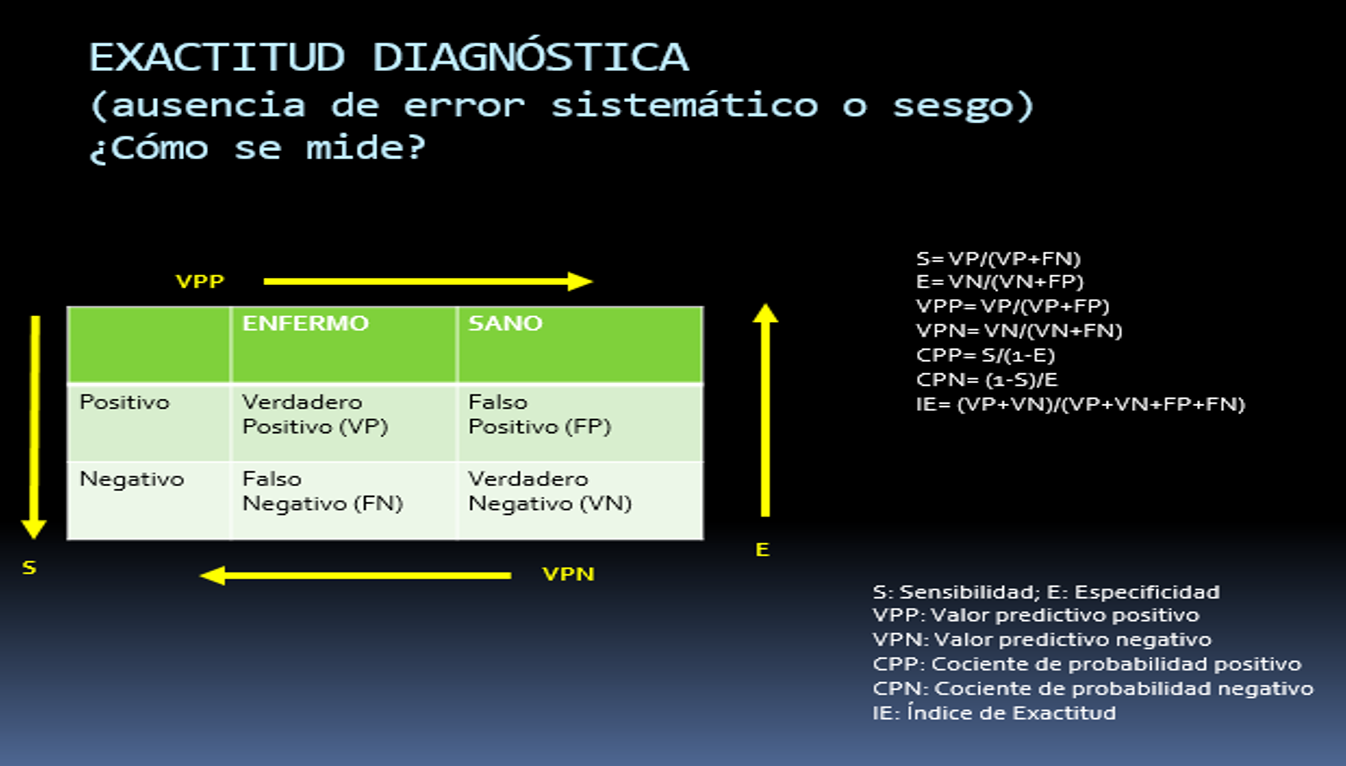 EXACTITUD DIAGNÓSTICA
(ausencia de error sistemático o sesgo)
¿Cómo se mide?

VPP

| | ENFERMO | SANO |
|---|---|---|
| Positivo | Verdadero Positivo (VP) | Falso Positivo (FP) |
| Negativo | Falso Negativo (FN) | Verdadero Negativo (VN) |

S

VPN

E

S= VP/(VP+FN)
E= VN/(VN+FP)
VPP= VP/(VP+FP)
VPN= VN/(VN+FN)
CPP= S/(1-E)
CPN= (1-S)/E
IE= (VP+VN)/(VP+VN+FP+FN)

S: Sensibilidad; E: Especificidad
VPP: Valor predictivo positivo
VPN: Valor predictivo negativo
CPP: Cociente de probabilidad positivo
CPN: Cociente de probabilidad negativo
IE: Índice de Exactitud